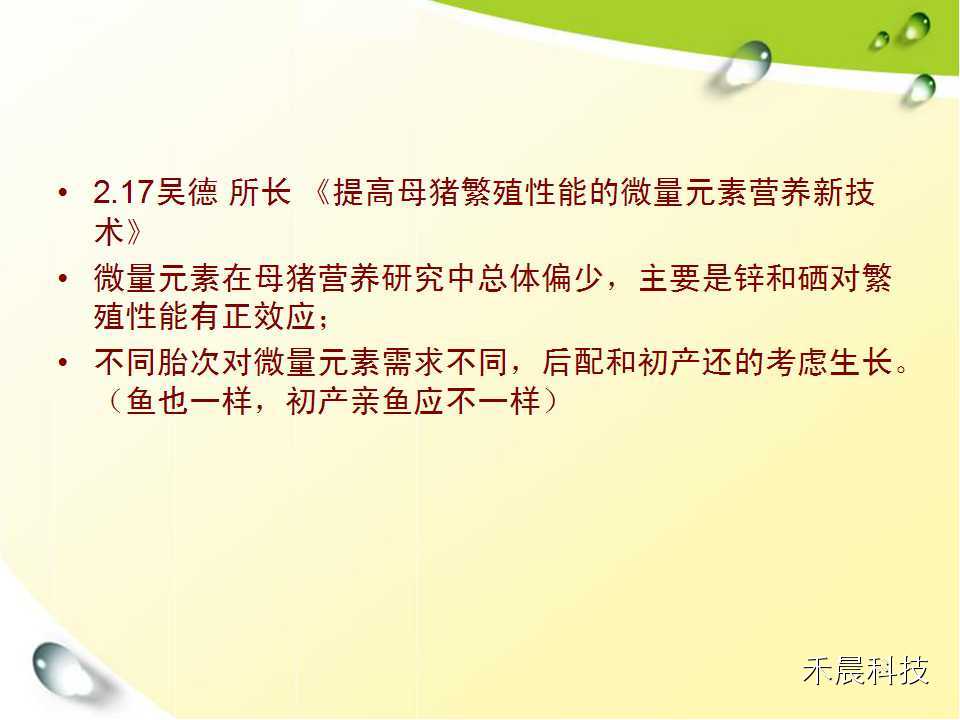 • 2.17吴德 所长 《提高母猪繁殖性能的微量元素营养新技术》

• 微量元素在母猪营养研究中总体偏少，主要是锌和硒对繁殖性能有正效应；

• 不同胎次对微量元素需求不同，后配和初产还的考虑生长。（鱼也一样，初产亲鱼应不一样）

禾晨科技